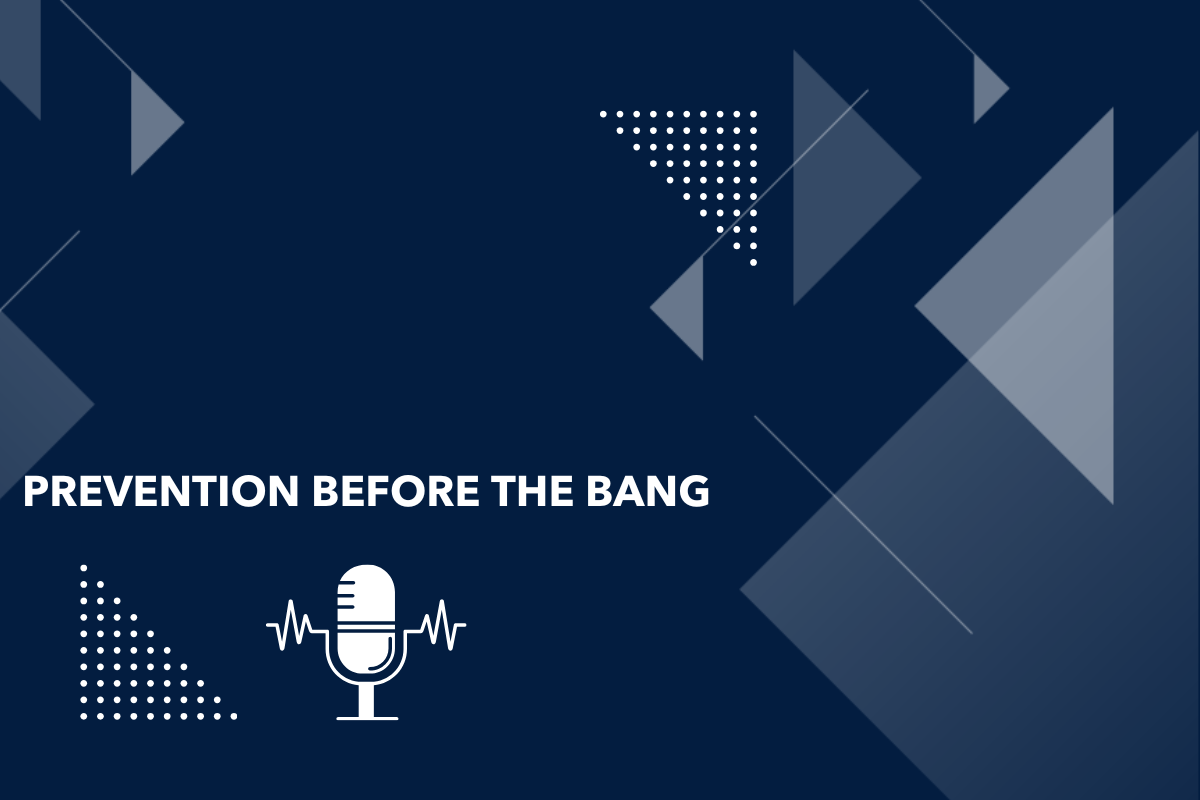 PREVENTION BEFORE THE BANG